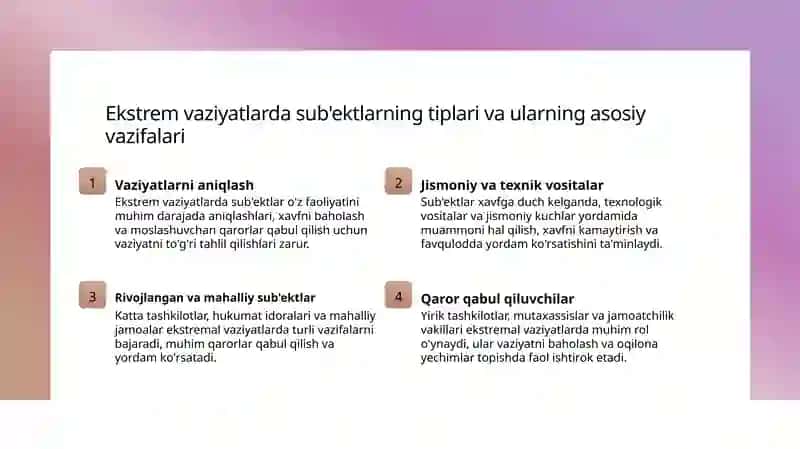 Ekstrem vaziyatlarda sub'ektlarning tiplari va ularning asosiy vazifalari

1
Vaziyatlarni aniqlash
Ekstrem vaziyatlarda sub'ektlar o'z faoliyatini muhim darajada aniqlashlari, xavfni baholash va moslashuvchan qarorlar qabul qilish uchun vaziyatni to'g'ri tahlil qilishlari zarur.

2
Jismoniy va texnik vositalar
Sub'ektlar xavfga duch kelganda, texnologik vositalar va jismoniy kuchlar yordamida muammoni hal qilish, xavfni kamaytirish va favqulodda yordam ko'rsatishini ta'minlaydi.

3
Rivojlangan va mahalliy sub'ektlar
Katta tashkilotlar, hukumat idoralari va mahalliy jamoalar ekstremal vaziyatlarda turli vazifalarni bajaradi, muhim qarorlar qabul qilish va yordam ko'rsatadi.

4
Qaror qabul qiluvchilar
Yirik tashkilotlar, mutaxassislar va jamoatchilik vakillari ekstremal vaziyatlarda muhim rol o'ynaydi, ular vaziyatni baholash va oqilona yechimlar topishda faol ishtirok etadi.